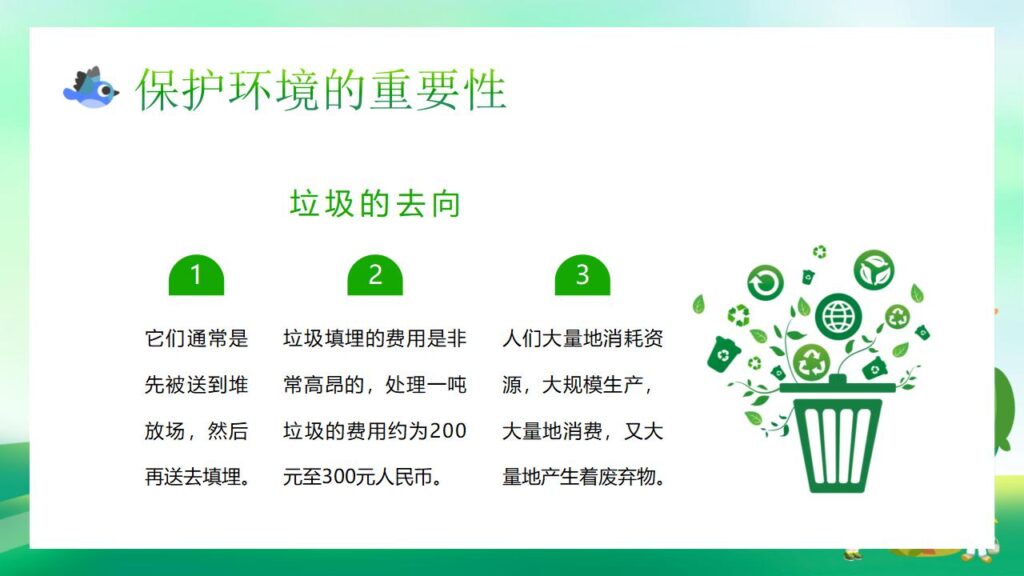 保护环境的重要性

垃圾的去向

1

它们通常是先被送到堆放场，然后再送去填埋。

2

垃圾填埋的费用是非常高昂的，处理一吨垃圾的费用约为200元至300元人民币。

3

人们大量地消耗资源，大规模生产，大量地消费，又大量地产生着废弃物。